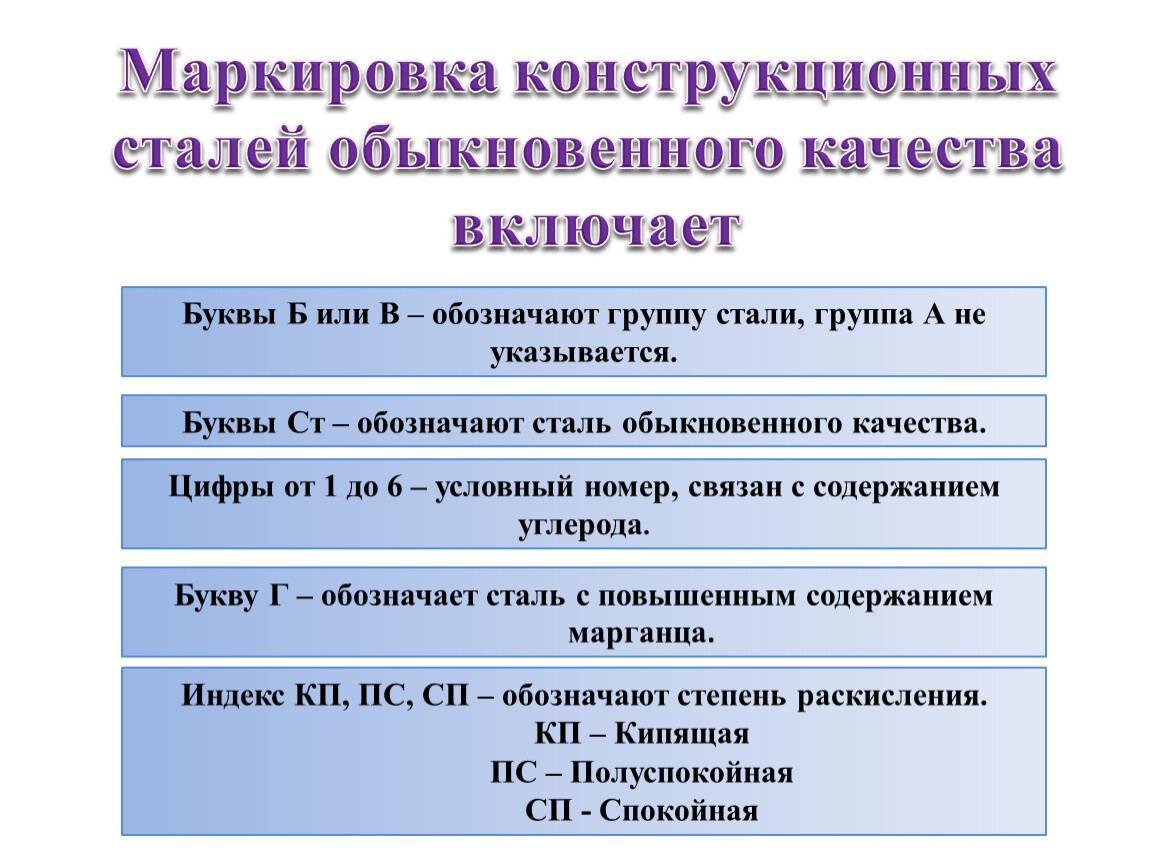 Маркировка конструкционных сталей обыкновенного качества включает

Буквы Б или В – обозначают группу стали, группа А не указывается.

Буквы Ст – обозначают сталь обыкновенного качества.

Цифры от 1 до 6 – условный номер, связан с содержанием углерода.

Букву Г – обозначает сталь с повышенным содержанием марганца.

Индекс КП, ПС, СП – обозначают степень раскисления.
КП – Кипящая
ПС – Полуспокойная
СП - Спокойная